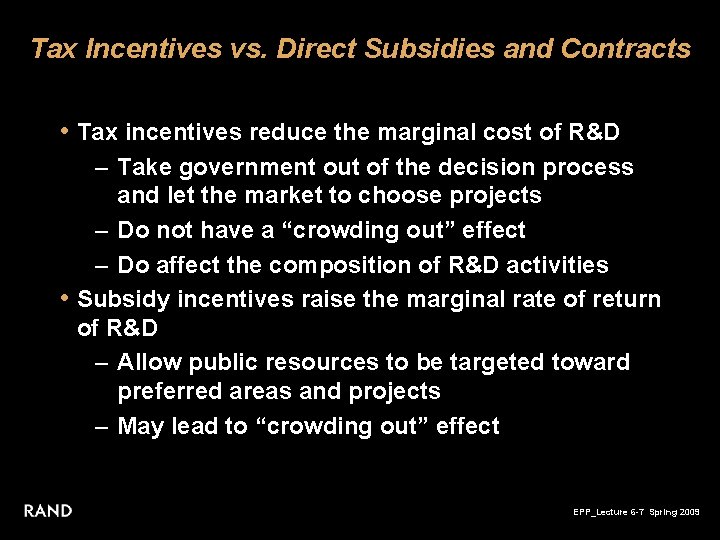 Tax Incentives vs. Direct Subsidies and Contracts

• Tax incentives reduce the marginal cost of R&D
– Take government out of the decision process and let the market to choose projects
– Do not have a “crowding out” effect
– Do affect the composition of R&D activities
• Subsidy incentives raise the marginal rate of return of R&D
– Allow public resources to be targeted toward preferred areas and projects
– May lead to “crowding out” effect

RAND

EPP_Lecture 6-7 Spring 2009